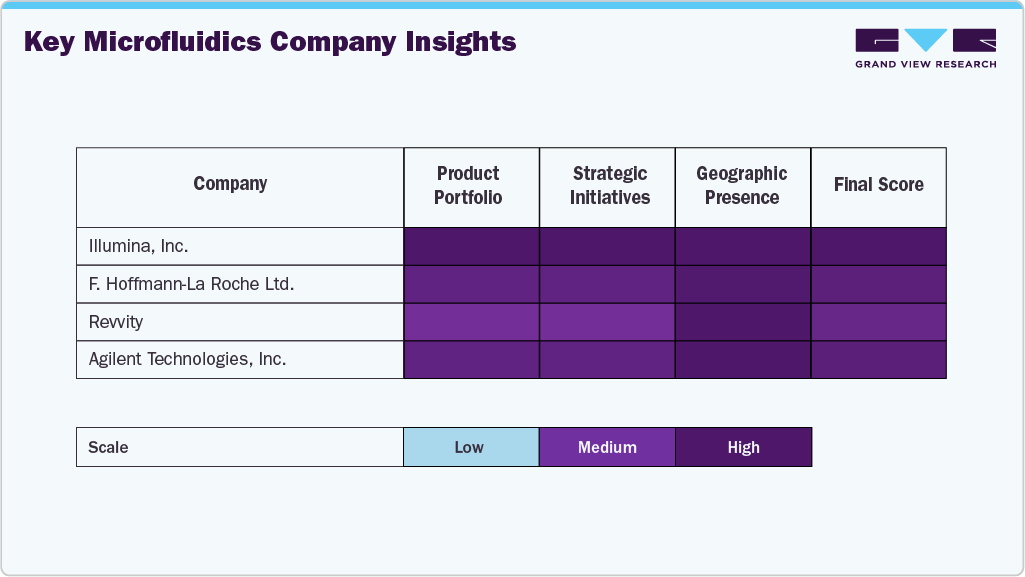 Key Microfluidics Company Insights

GRAND VIEW RESEARCH

| Company | Product Portfolio | Strategic Initiatives | Geographic Presence | Final Score |
|---|---|---|---|---|
| Illumina, Inc. | | | | |
| F. Hoffmann-La Roche Ltd. | | | | |
| Revvity | | | | |
| Agilent Technologies, Inc. | | | | |

| Scale | Low | Medium | High |
|---|---|---|---|